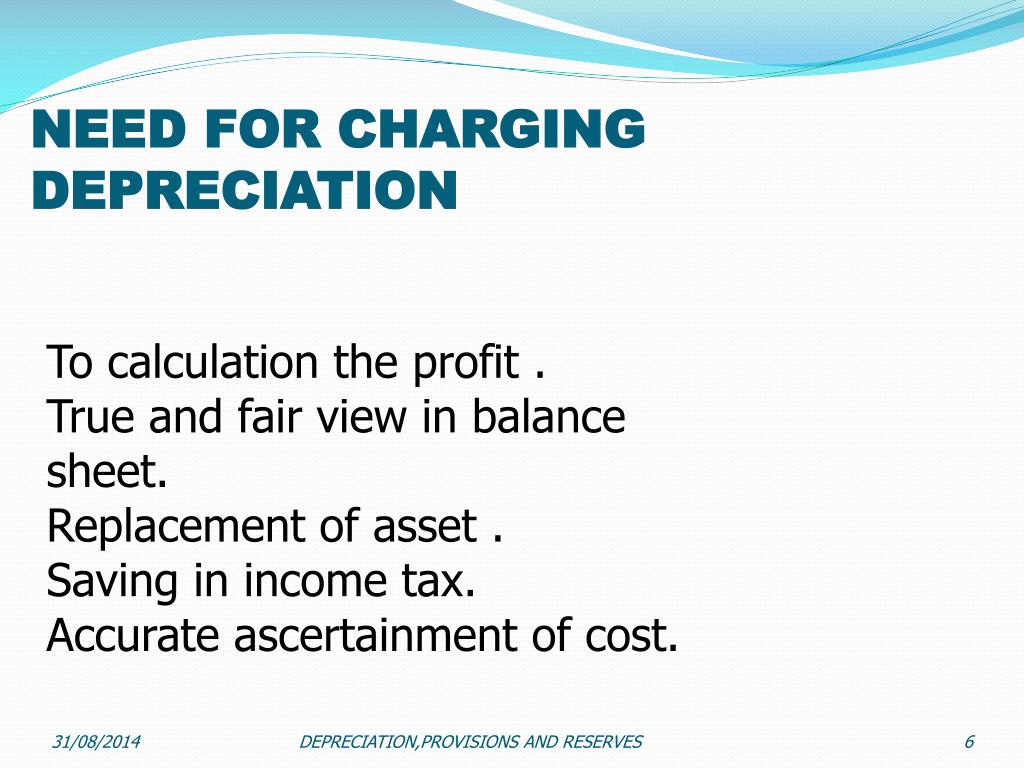 NEED FOR CHARGING DEPRECIATION

To calculation the profit .
True and fair view in balance sheet.
Replacement of asset .
Saving in income tax.
Accurate ascertainment of cost.

31/08/2014

DEPRECIATION,PROVISIONS AND RESERVES

6